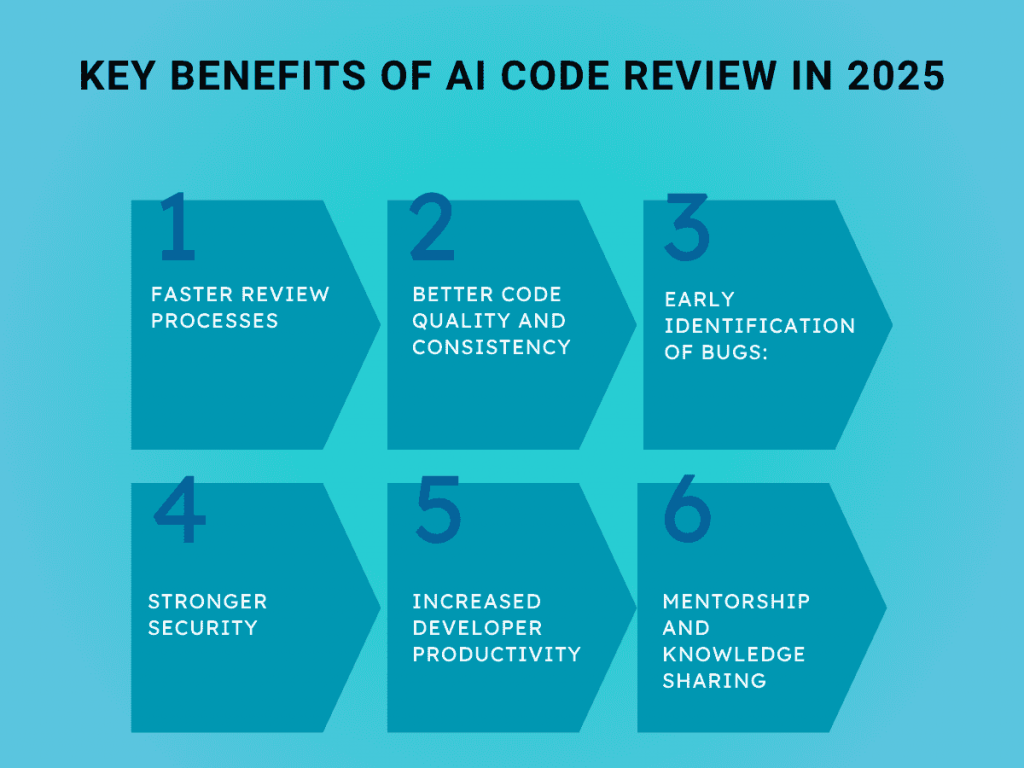 KEY BENEFITS OF AI CODE REVIEW IN 2025

1
FASTER REVIEW PROCESSES

2
BETTER CODE QUALITY AND CONSISTENCY

3
EARLY IDENTIFICATION OF BUGS:

4
STRONGER SECURITY

5
INCREASED DEVELOPER PRODUCTIVITY

6
MENTORSHIP AND KNOWLEDGE SHARING